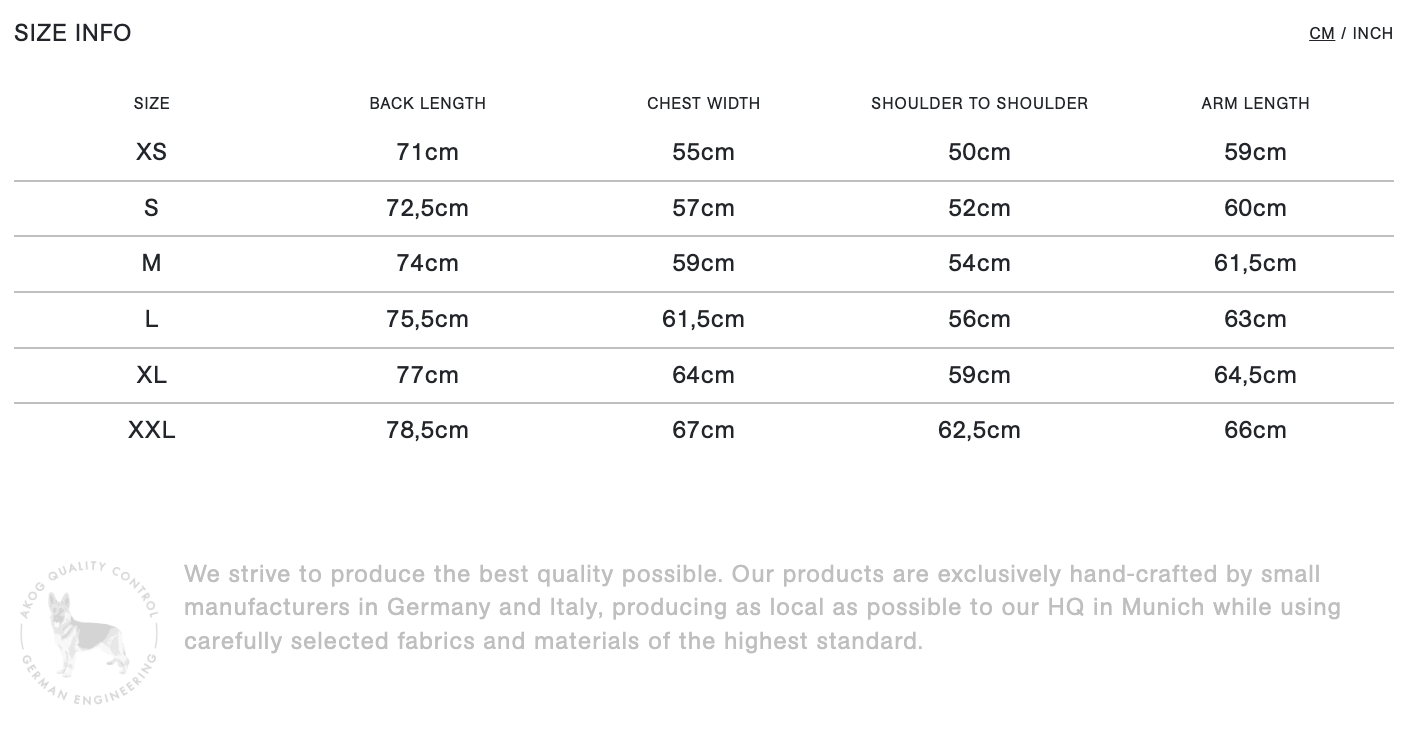 SIZE INFO

CM / INCH

| SIZE | BACK LENGTH | CHEST WIDTH | SHOULDER TO SHOULDER | ARM LENGTH |
|---|---|---|---|---|
| XS | 71cm | 55cm | 50cm | 59cm |
| S | 72,5cm | 57cm | 52cm | 60cm |
| M | 74cm | 59cm | 54cm | 61,5cm |
| L | 75,5cm | 61,5cm | 56cm | 63cm |
| XL | 77cm | 64cm | 59cm | 64,5cm |
| XXL | 78,5cm | 67cm | 62,5cm | 66cm |

AKOG QUALITY CONTROL
GERMAN ENGINEERING

We strive to produce the best quality possible. Our products are exclusively hand-crafted by small manufacturers in Germany and Italy, producing as local as possible to our HQ in Munich while using carefully selected fabrics and materials of the highest standard.